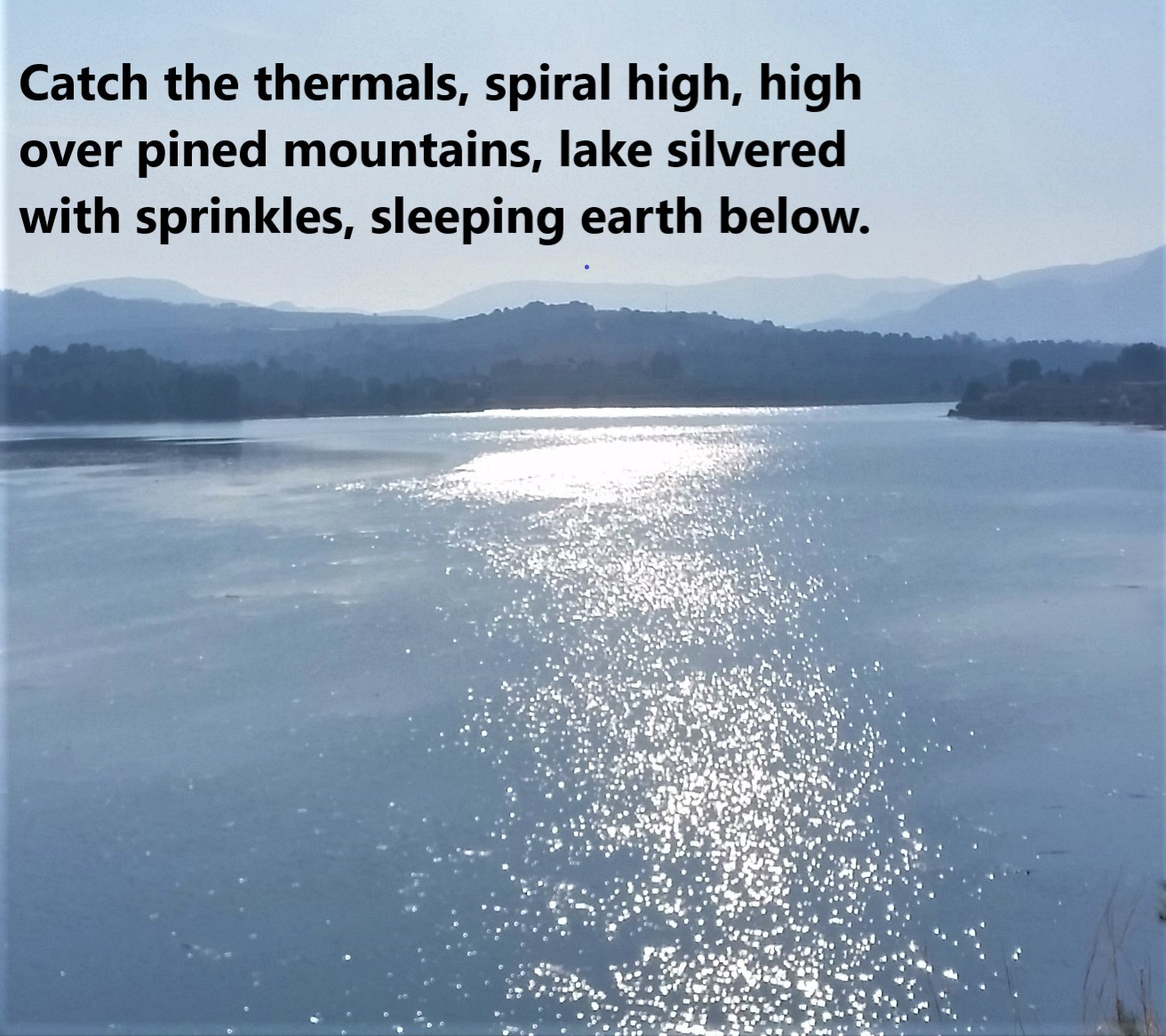 Catch the thermals, spiral high, high
over pined mountains, lake silvered
with sprinkles, sleeping earth below.